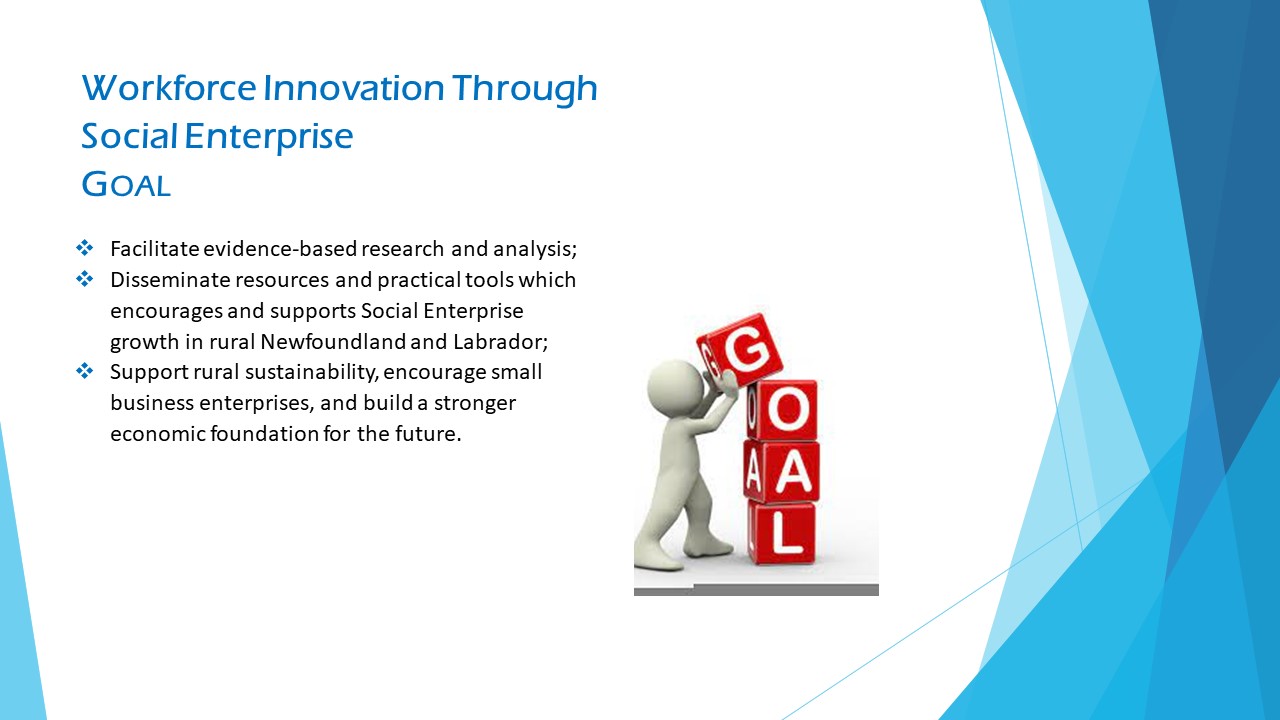 Workforce Innovation Through Social Enterprise
GOAL

❖ Facilitate evidence-based research and analysis;
❖ Disseminate resources and practical tools which encourages and supports Social Enterprise growth in rural Newfoundland and Labrador;
❖ Support rural sustainability, encourage small business enterprises, and build a stronger economic foundation for the future.

G
O
A
L